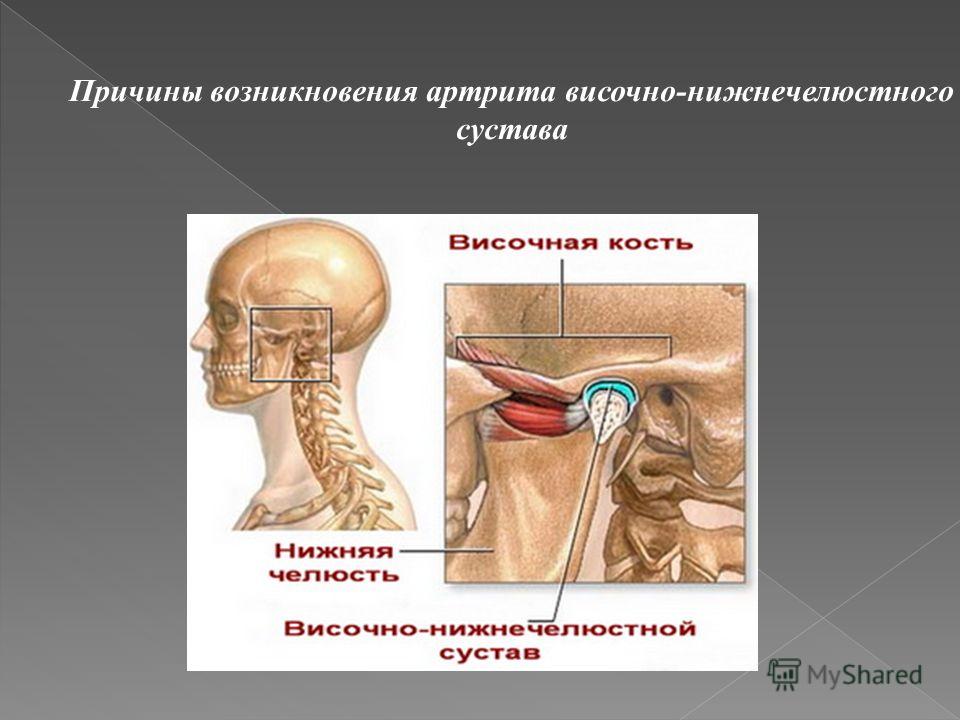 Причины возникновения артрита височно-нижнечелюстного сустава

Височная кость

Нижняя челюсть

Височно-нижнечелюстной сустав

MyShared